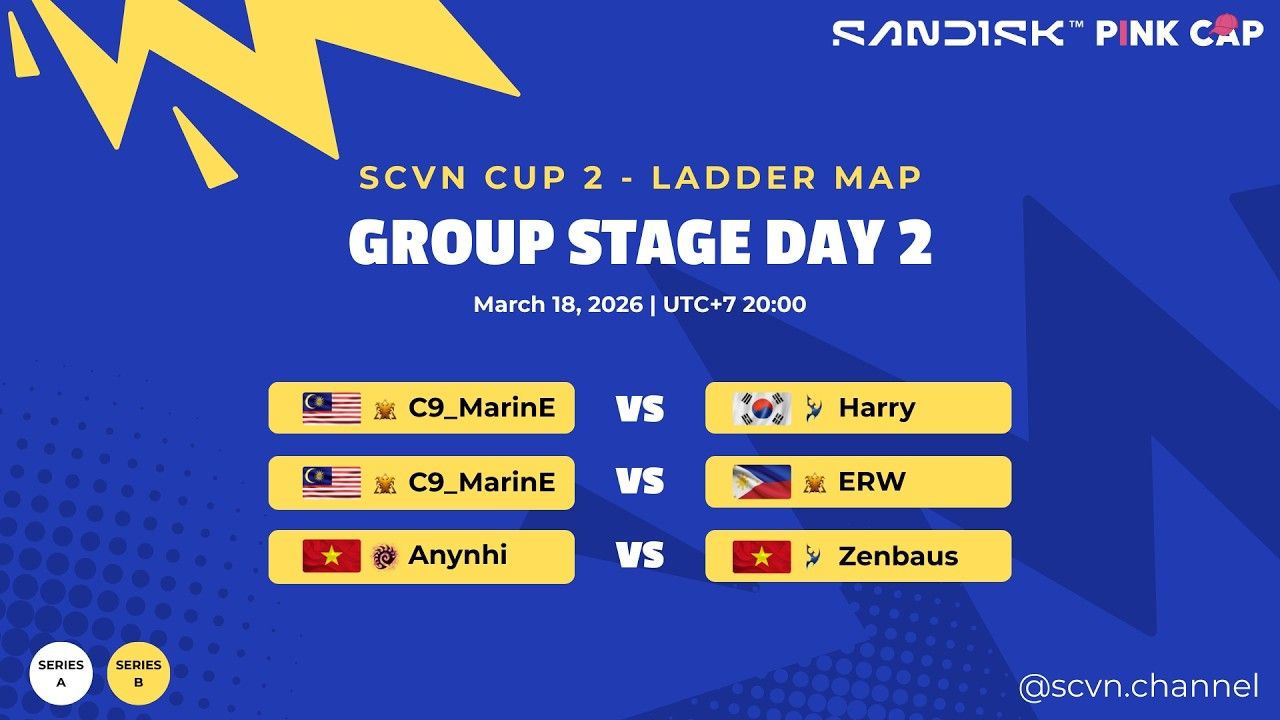 SANDISK™ PINK CAP

SCVN CUP 2 - LADDER MAP

GROUP STAGE DAY 2

March 18, 2026 | UTC+7 20:00

C9_MarinE VS Harry

C9_MarinE VS ERW

Anynhi VS Zenbaus

SERIES A

SERIES B

@scvn.channel